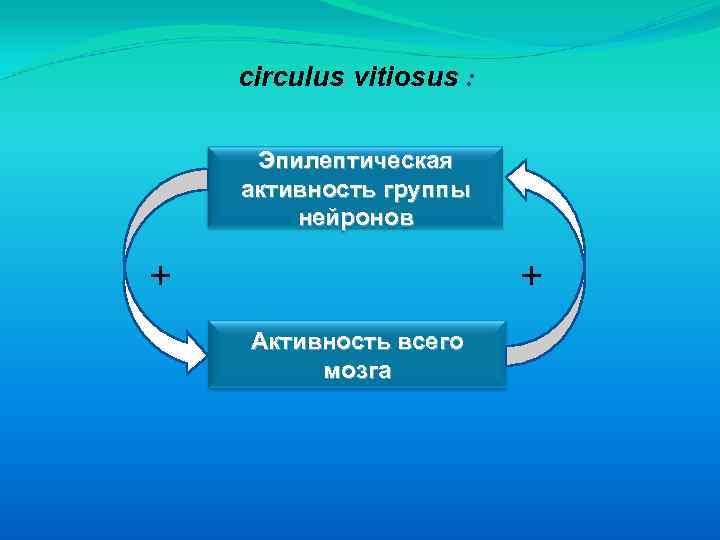 circulus vitiosus :

Эпилептическая активность группы нейронов

+

+

Активность всего мозга